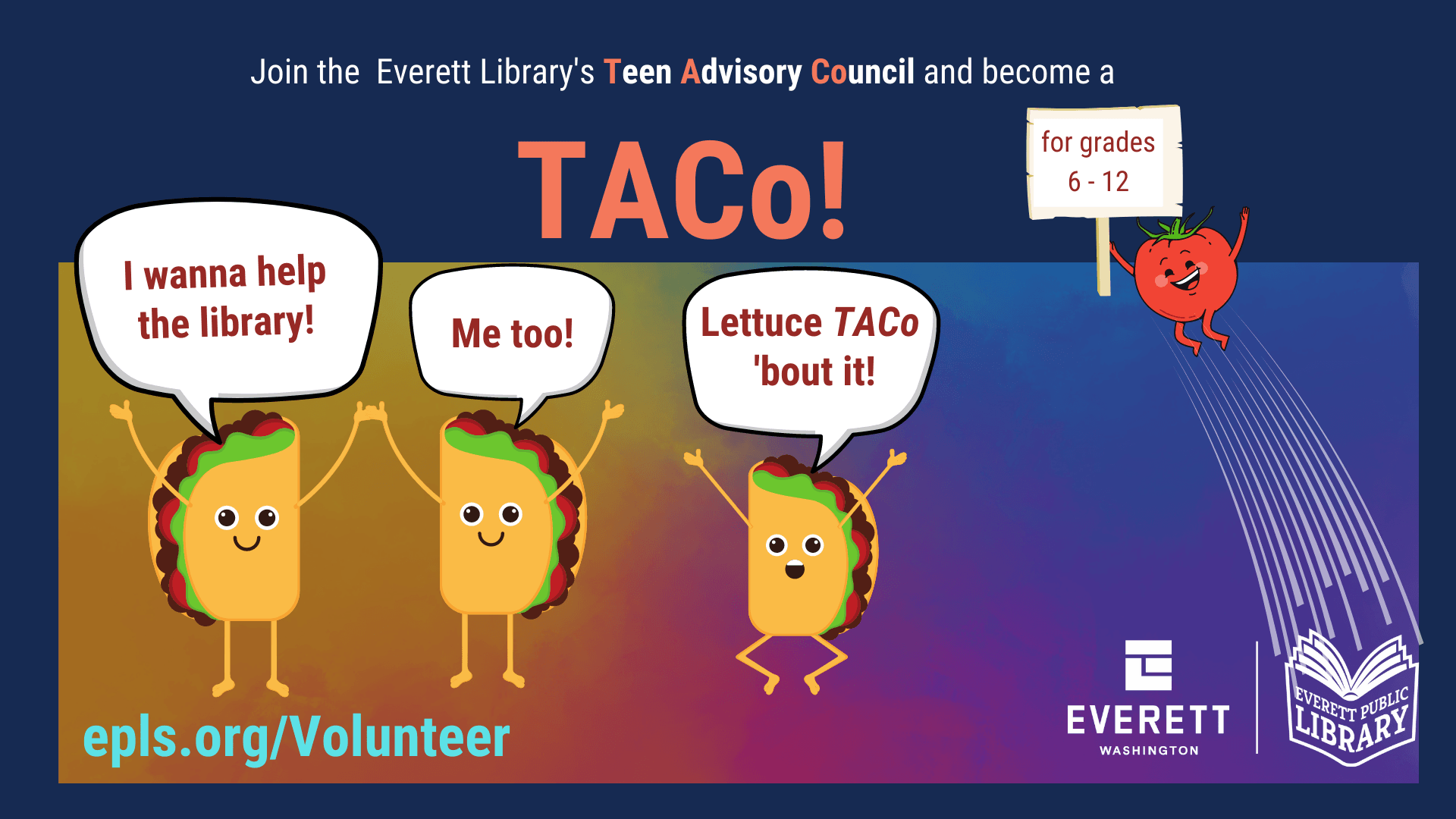 Join the Everett Library's Teen Advisory Council and become a

TACo!

for grades 6 - 12

I wanna help the library!

Me too!

Lettuce TACo 'bout it!

epls.org/Volunteer

EVERETT
WASHINGTON

EVERETT PUBLIC LIBRARY